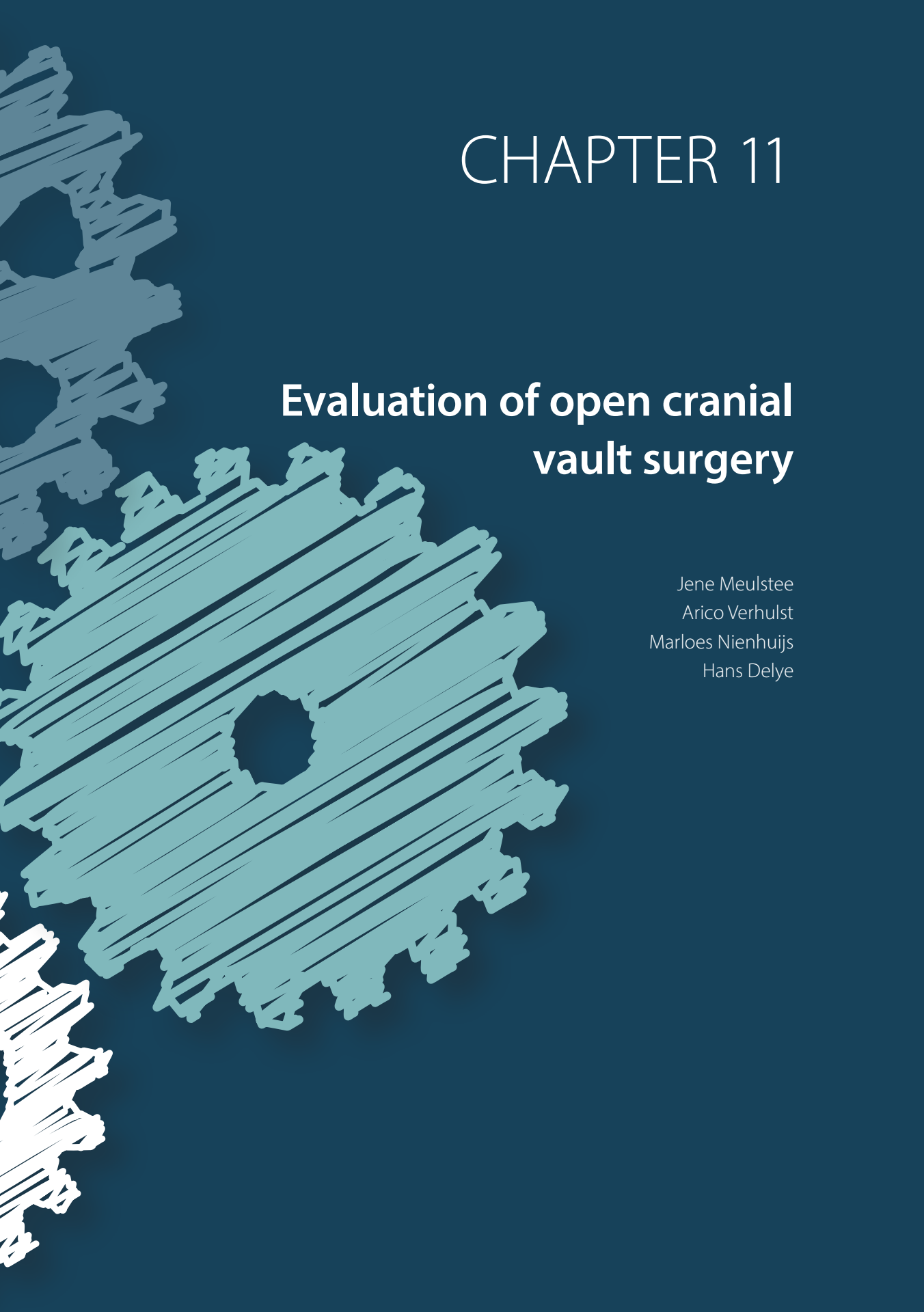 CHAPTER 11

Evaluation of open cranial vault surgery

Jene Meulstee
Arico Verhulst
Marloes Nienhuijs
Hans Delye